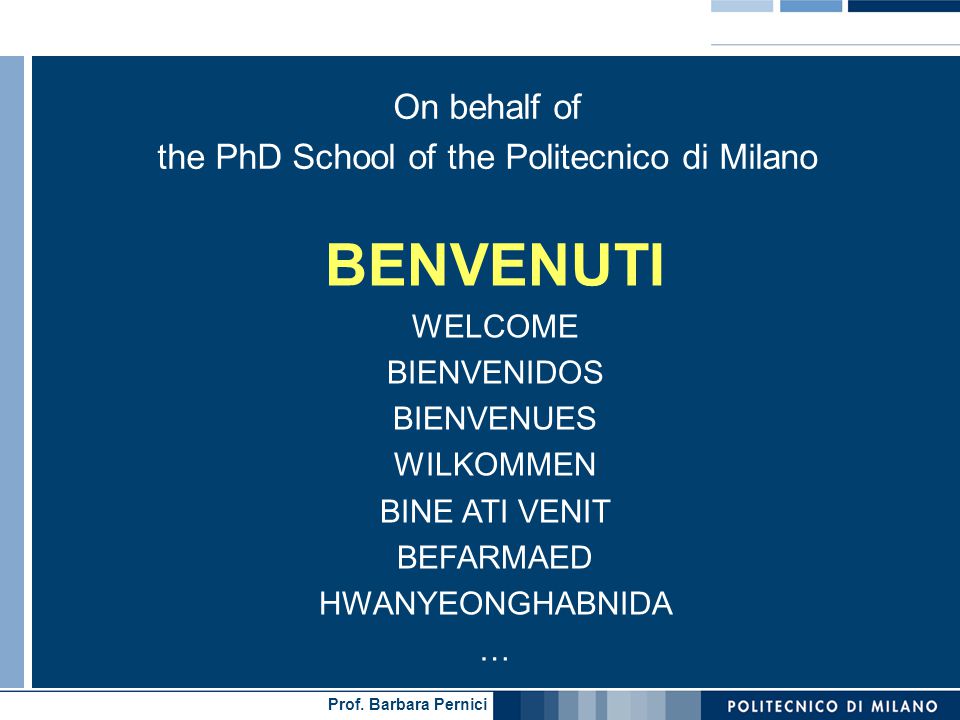 On behalf of
the PhD School of the Politecnico di Milano

BENVENUTI
WELCOME
BIENVENIDOS
BIENVENUES
WILKOMMEN
BINE ATI VENIT
BEFARMAED
HWANYEONGHABNIDA
…

Prof. Barbara Pernici
POLITECNICO DI MILANO